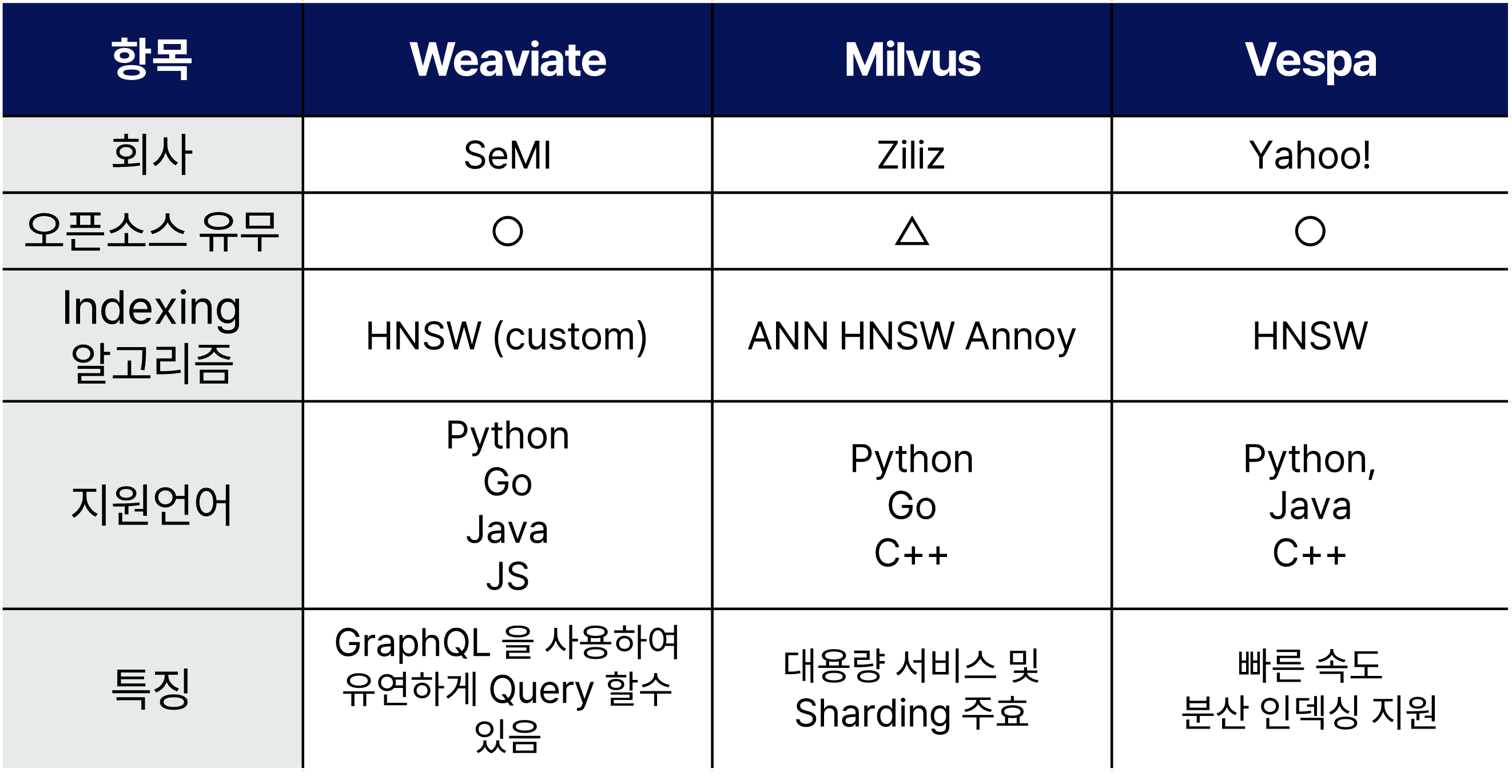 | 항목 | Weaviate | Milvus | Vespa |
|---|---|---|---|
| 회사 | SeMI | Ziliz | Yahoo! |
| 오픈소스 유무 | ○ | △ | ○ |
| Indexing 알고리즘 | HNSW (custom) | ANN HNSW Annoy | HNSW |
| 지원언어 | Python Go Java JS | Python Go C++ | Python, Java C++ |
| 특징 | GraphQL 을 사용하여 유연하게 Query 할수 있음 | 대용량 서비스 및 Sharding 주효 | 빠른 속도 분산 인덱싱 지원 |